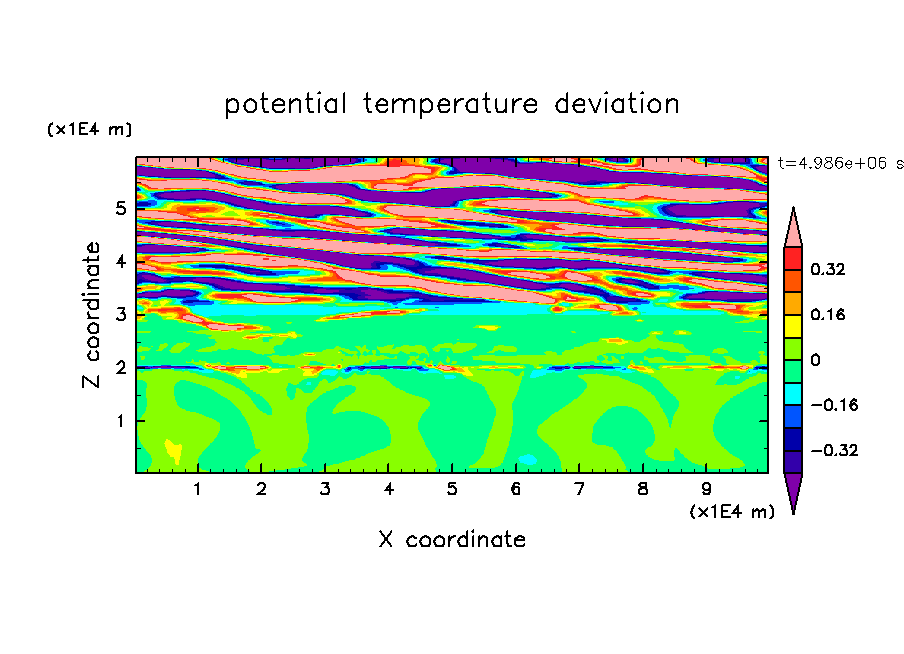 potential temperature deviation

(x1E4 m)

t=4.986e+06 s

Z coordinate

5
4
3
2
1

0.32
0.16
0
−0.16
−0.32

1 2 3 4 5 6 7 8 9

(x1E4 m)

X coordinate